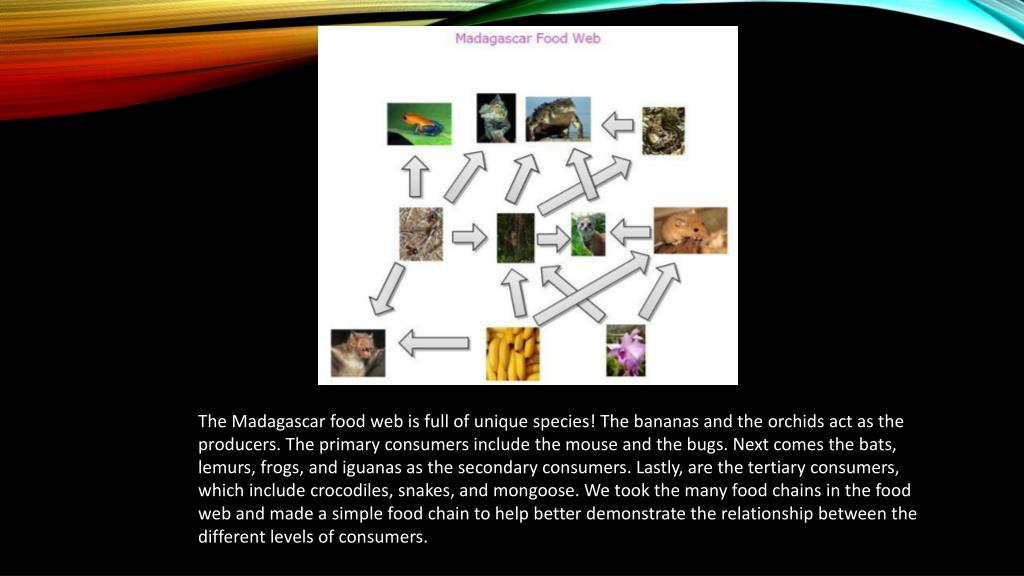 Madagascar Food Web

The Madagascar food web is full of unique species! The bananas and the orchids act as the producers. The primary consumers include the mouse and the bugs. Next comes the bats, lemurs, frogs, and iguanas as the secondary consumers. Lastly, are the tertiary consumers, which include crocodiles, snakes, and mongoose. We took the many food chains in the food web and made a simple food chain to help better demonstrate the relationship between the different levels of consumers.